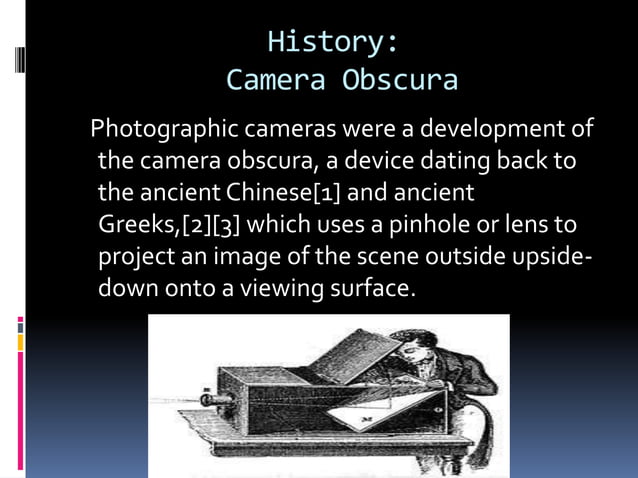 History:
Camera Obscura

Photographic cameras were a development of the camera obscura, a device dating back to the ancient Chinese[1] and ancient Greeks,[2][3] which uses a pinhole or lens to project an image of the scene outside upside-down onto a viewing surface.